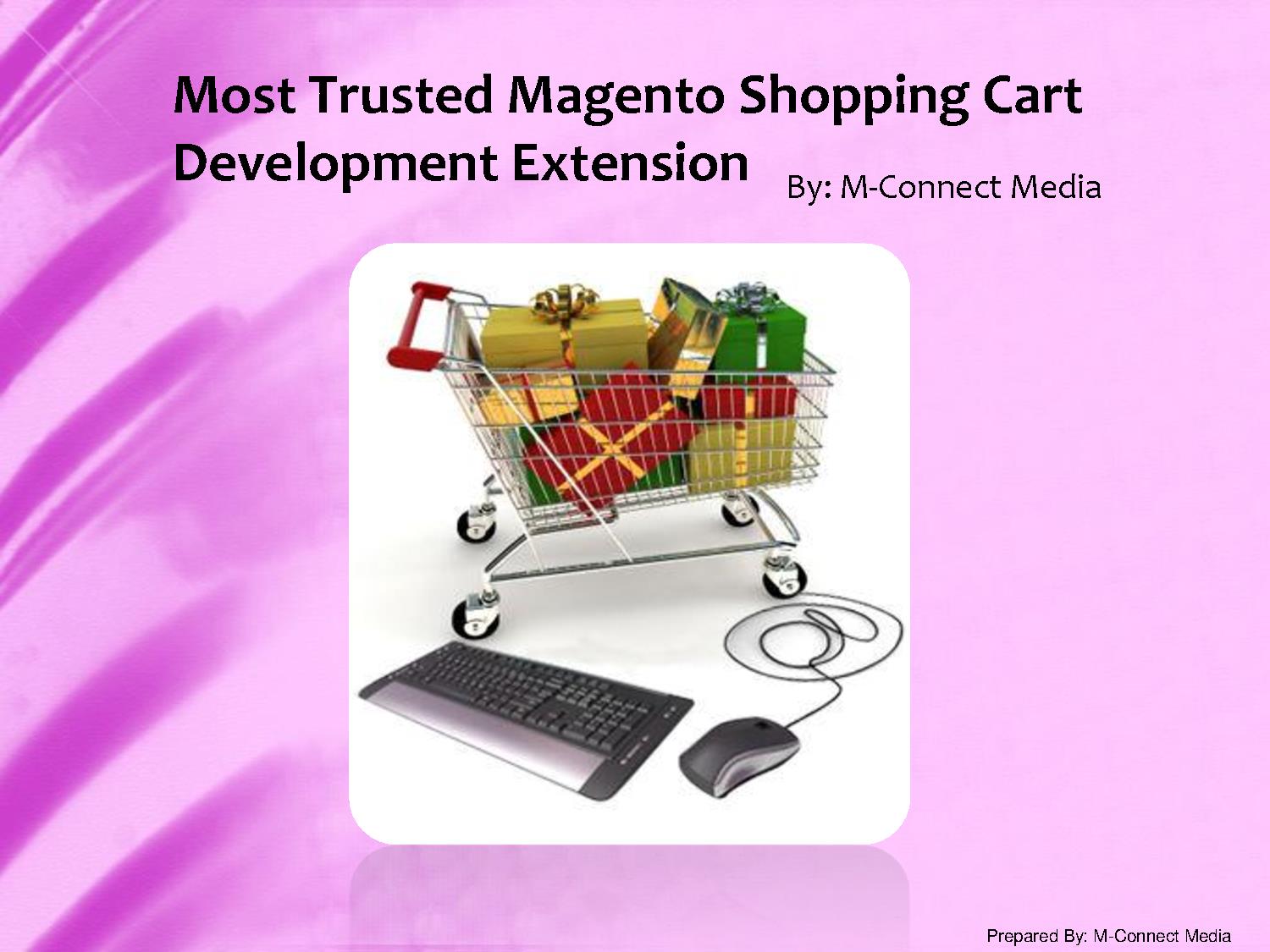 Most Trusted Magento Shopping Cart Development Extension

By: M-Connect Media

Prepared By: M-Connect Media